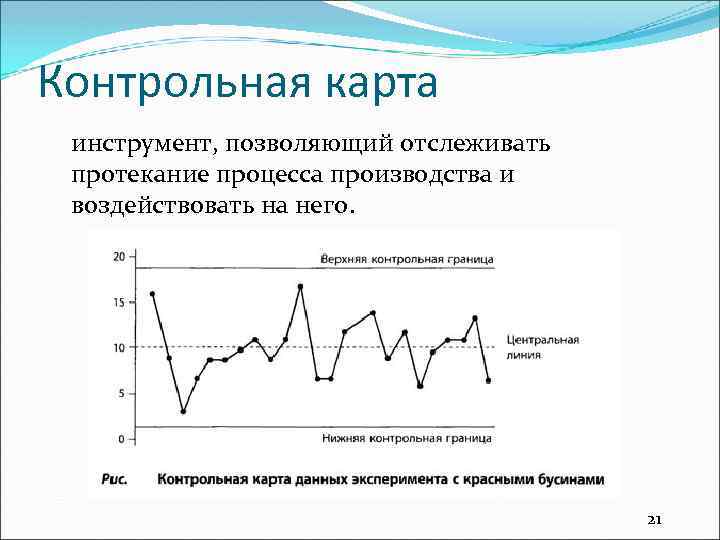 Контрольная карта

инструмент, позволяющий отслеживать протекание процесса производства и воздействовать на него.

20
15
10
5
0

Верхняя контрольная граница

Центральная линия

Нижняя контрольная граница

Рис. Контрольная карта данных эксперимента с красными бусинами

21